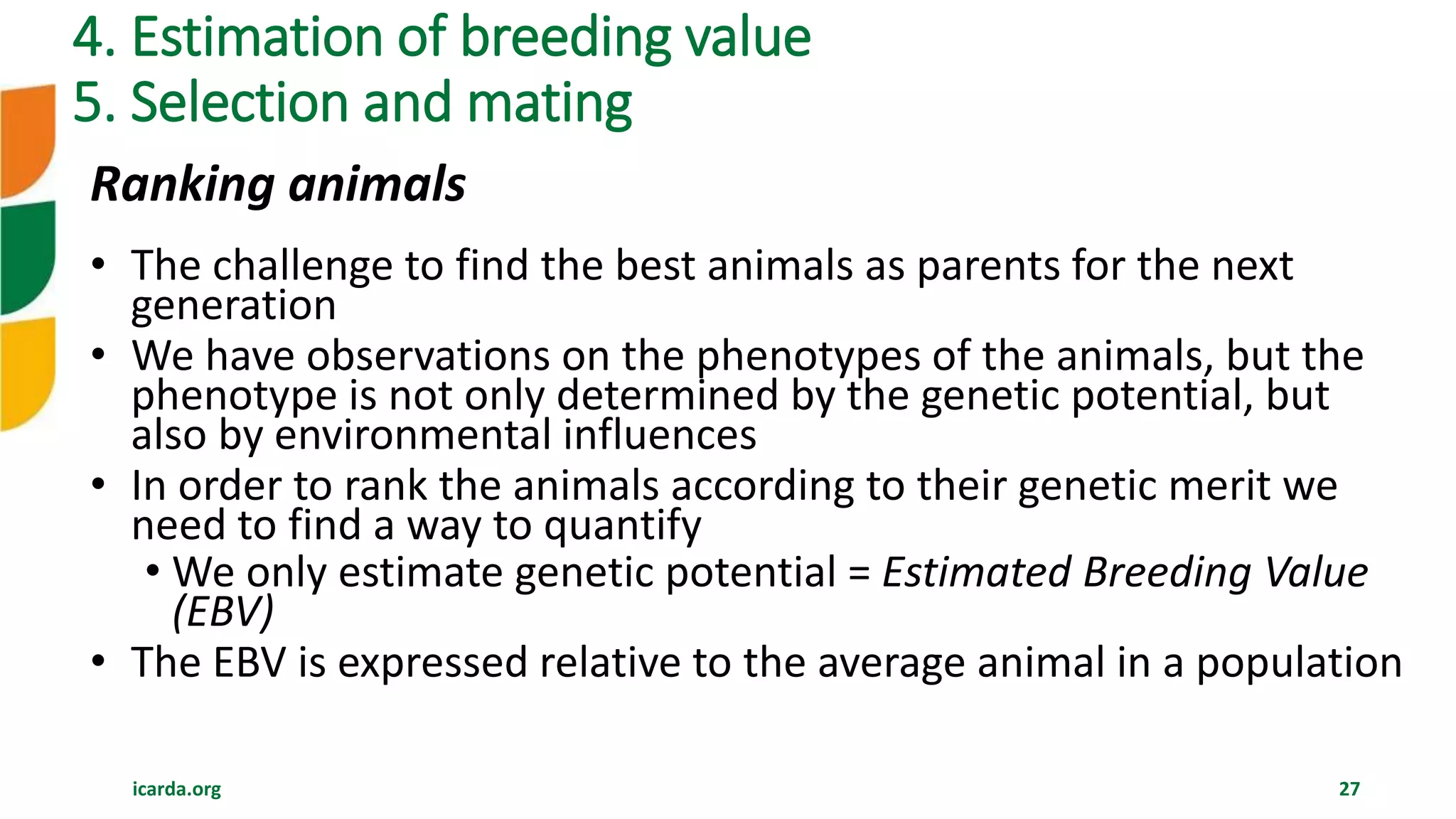 4. Estimation of breeding value
5. Selection and mating

Ranking animals

• The challenge to find the best animals as parents for the next generation
• We have observations on the phenotypes of the animals, but the phenotype is not only determined by the genetic potential, but also by environmental influences
• In order to rank the animals according to their genetic merit we need to find a way to quantify
 • We only estimate genetic potential = Estimated Breeding Value (EBV)
• The EBV is expressed relative to the average animal in a population

icarda.org

27